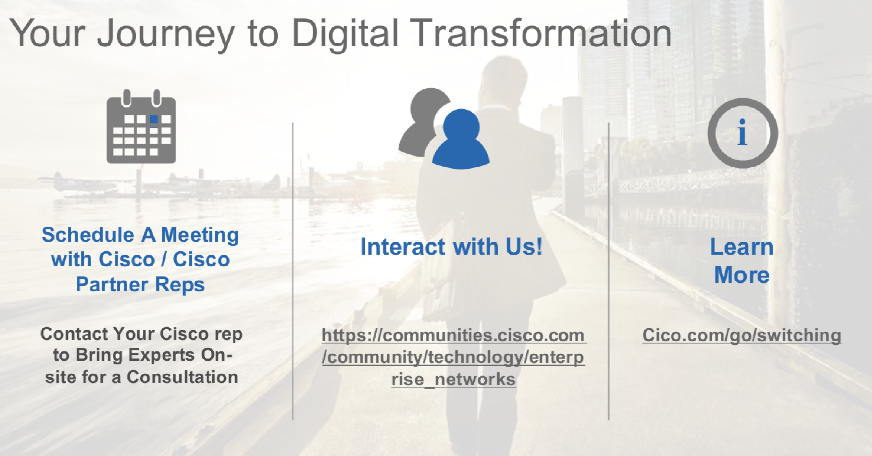 Your Journey to Digital Transformation

Schedule A Meeting with Cisco / Cisco Partner Reps

Contact Your Cisco rep to Bring Experts On-site for a Consultation

Interact with Us!

https://communities.cisco.com/community/technology/enterprise_networks

i

Learn More

Cico.com/go/switching